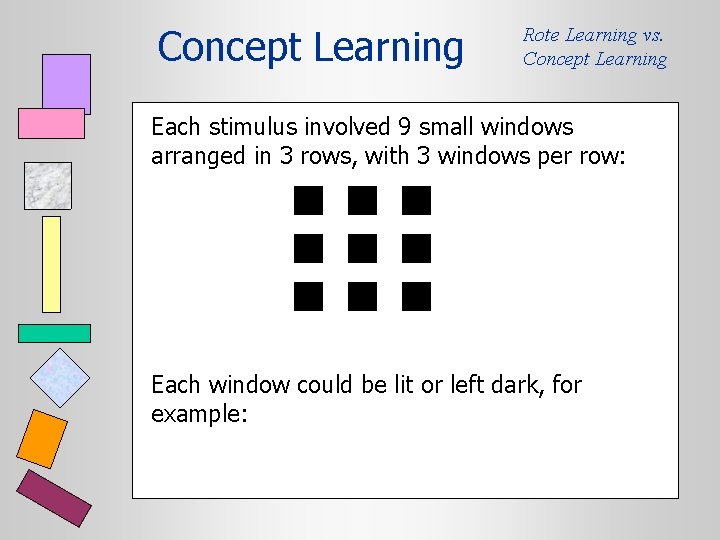 Concept Learning

Rote Learning vs.
Concept Learning

Each stimulus involved 9 small windows arranged in 3 rows, with 3 windows per row:

Each window could be lit or left dark, for example: